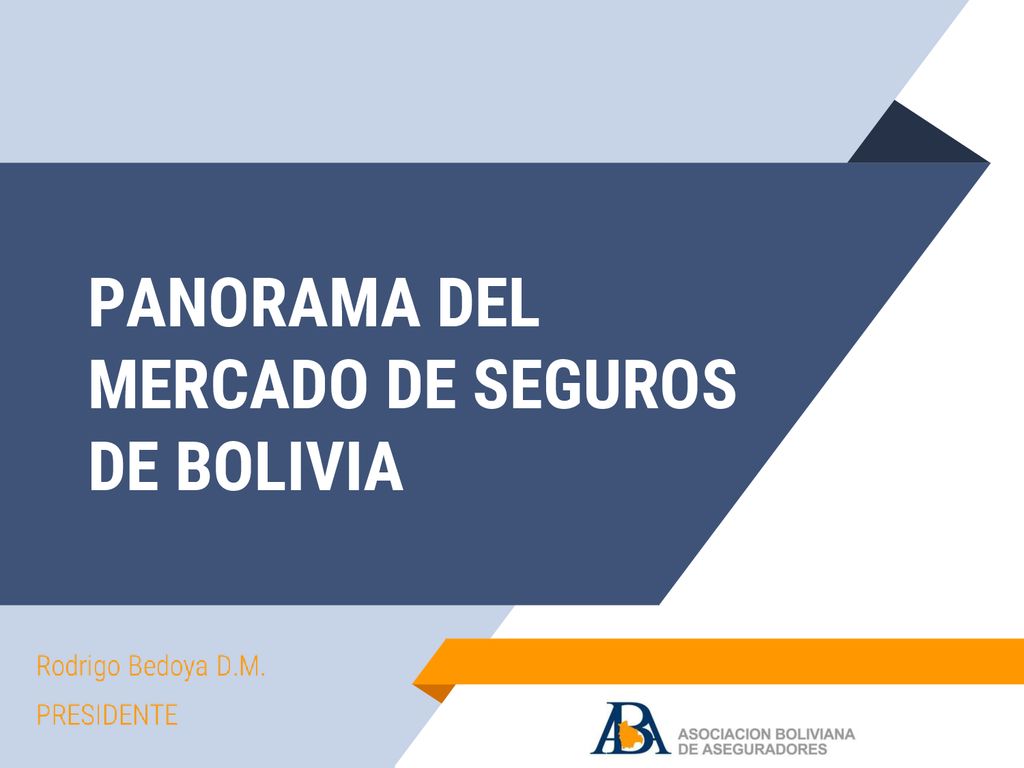 PANORAMA DEL MERCADO DE SEGUROS DE BOLIVIA

Rodrigo Bedoya D.M.

PRESIDENTE

ABA ASOCIACION BOLIVIANA DE ASEGURADORES